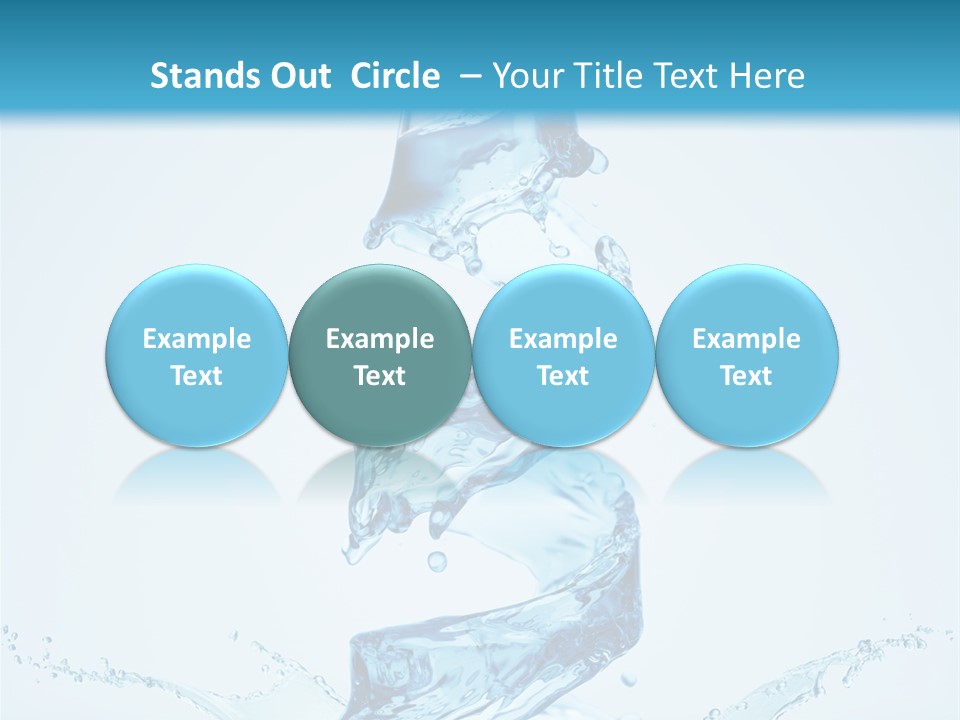 Stands Out Circle – Your Title Text Here

Example Text

Example Text

Example Text

Example Text